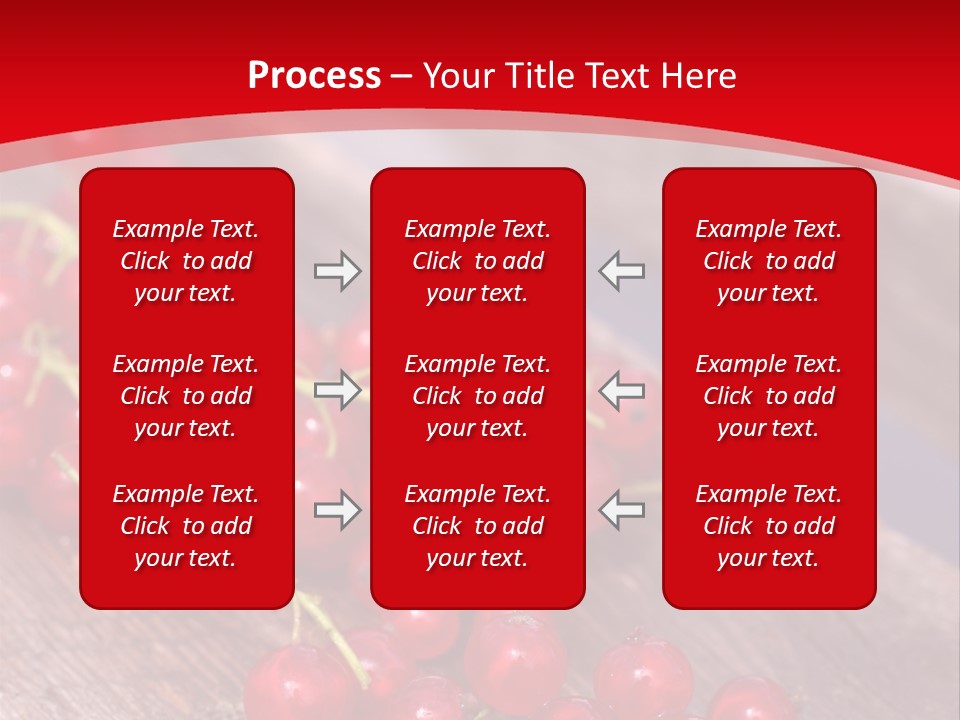 Process – Your Title Text Here

Example Text. Click to add your text.

Example Text. Click to add your text.

Example Text. Click to add your text.

Example Text. Click to add your text.

Example Text. Click to add your text.

Example Text. Click to add your text.

Example Text. Click to add your text.

Example Text. Click to add your text.

Example Text. Click to add your text.